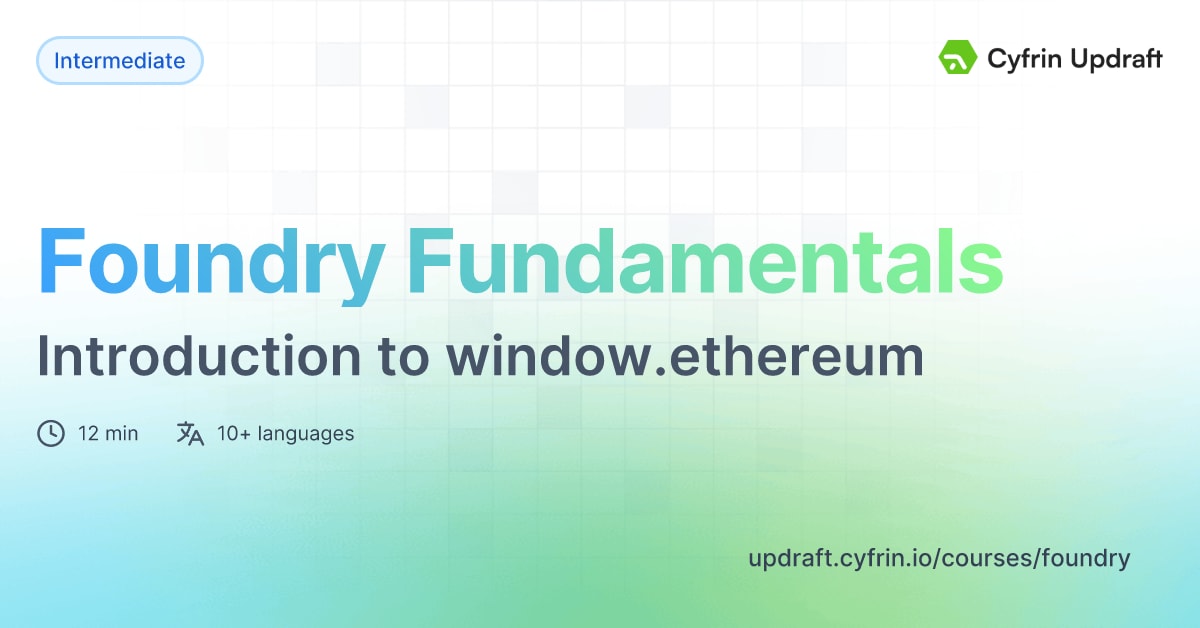 Intermediate

Cyfrin Updraft

Foundry Fundamentals

Introduction to window.ethereum

12 min

10+ languages

updraft.cyfrin.io/courses/foundry